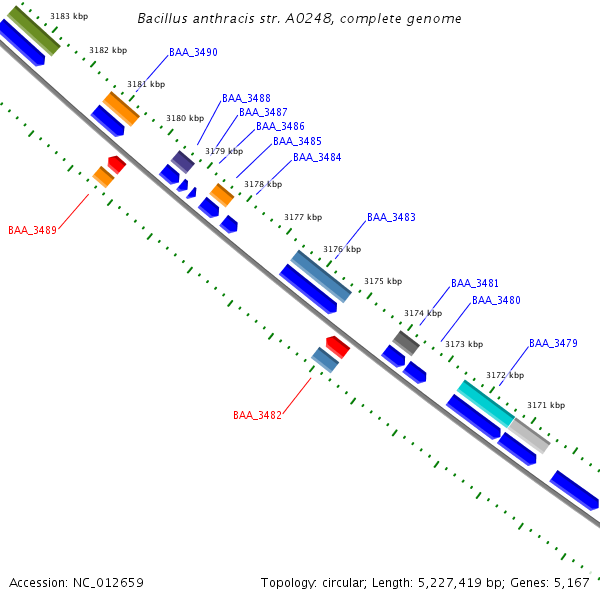 Bacillus anthracis str. A0248, complete genome

3183 kbp
3182 kbp
BAA_3490
3181 kbp
BAA_3488
3180 kbp
BAA_3487
BAA_3486
3179 kbp
BAA_3485
BAA_3484
3178 kbp
BAA_3489
3177 kbp
BAA_3483
3176 kbp
3175 kbp
BAA_3481
BAA_3480
3174 kbp
3173 kbp
BAA_3479
3172 kbp
3171 kbp
BAA_3482

Accession: NC_012659

Topology: circular; Length: 5,227,419 bp; Genes: 5,167